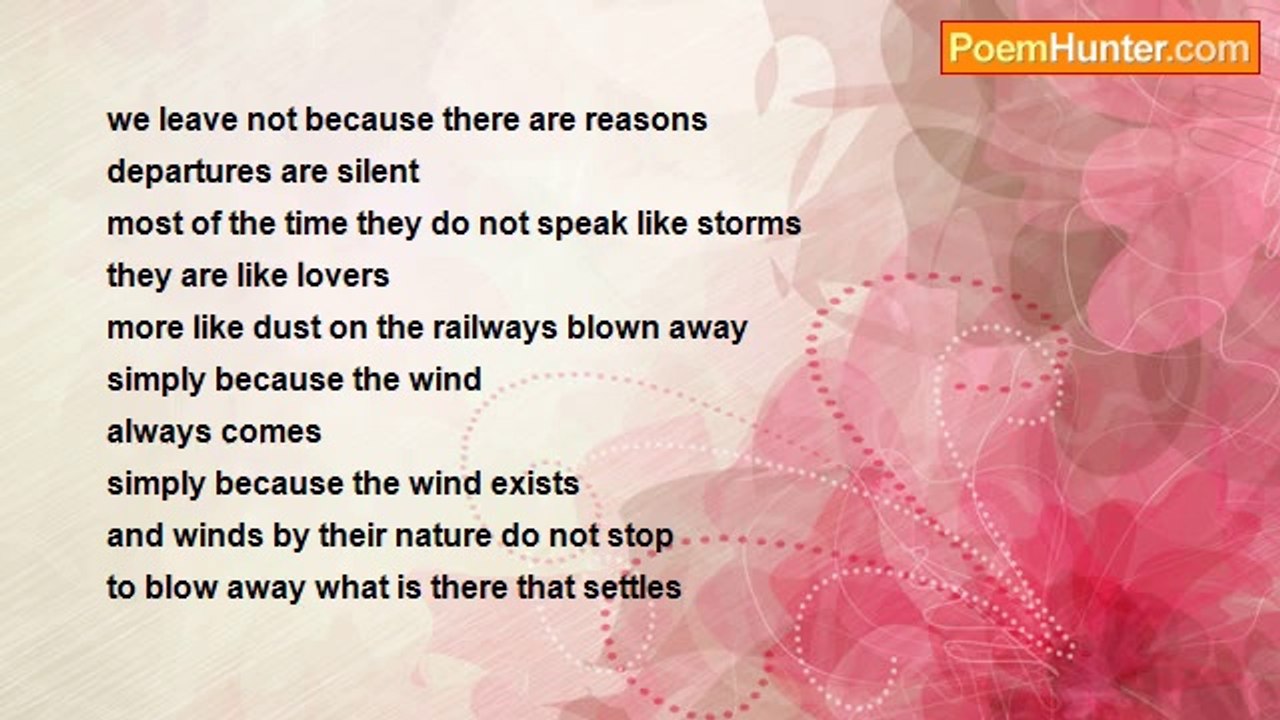 PoemHunter.com

we leave not because there are reasons
departures are silent
most of the time they do not speak like storms
they are like lovers
more like dust on the railways blown away
simply because the wind
always comes
simply because the wind exists
and winds by their nature do not stop
to blow away what is there that settles